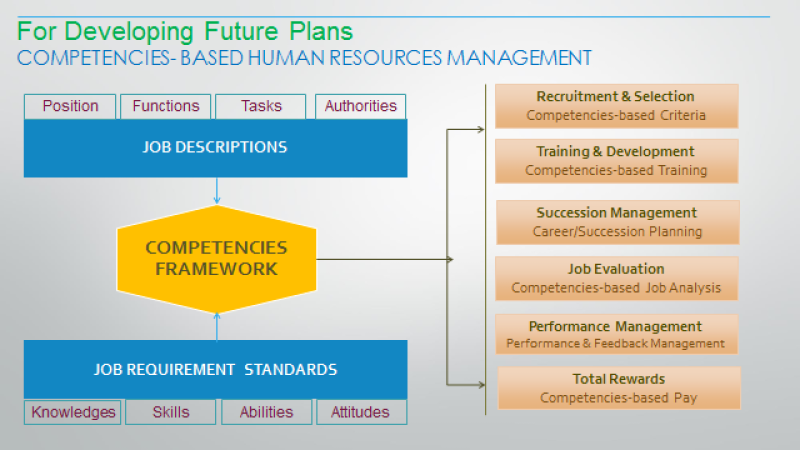 For Developing Future Plans
COMPETENCIES- BASED HUMAN RESOURCES MANAGEMENT

Position
Functions
Tasks
Authorities

JOB DESCRIPTIONS

COMPETENCIES FRAMEWORK

JOB REQUIREMENT STANDARDS

Knowledges
Skills
Abilities
Attitudes

Recruitment & Selection
Competencies-based Criteria

Training & Development
Competencies-based Training

Succession Management
Career/Succession Planning

Job Evaluation
Competencies-based Job Analysis

Performance Management
Performance & Feedback Management

Total Rewards
Competencies-based Pay